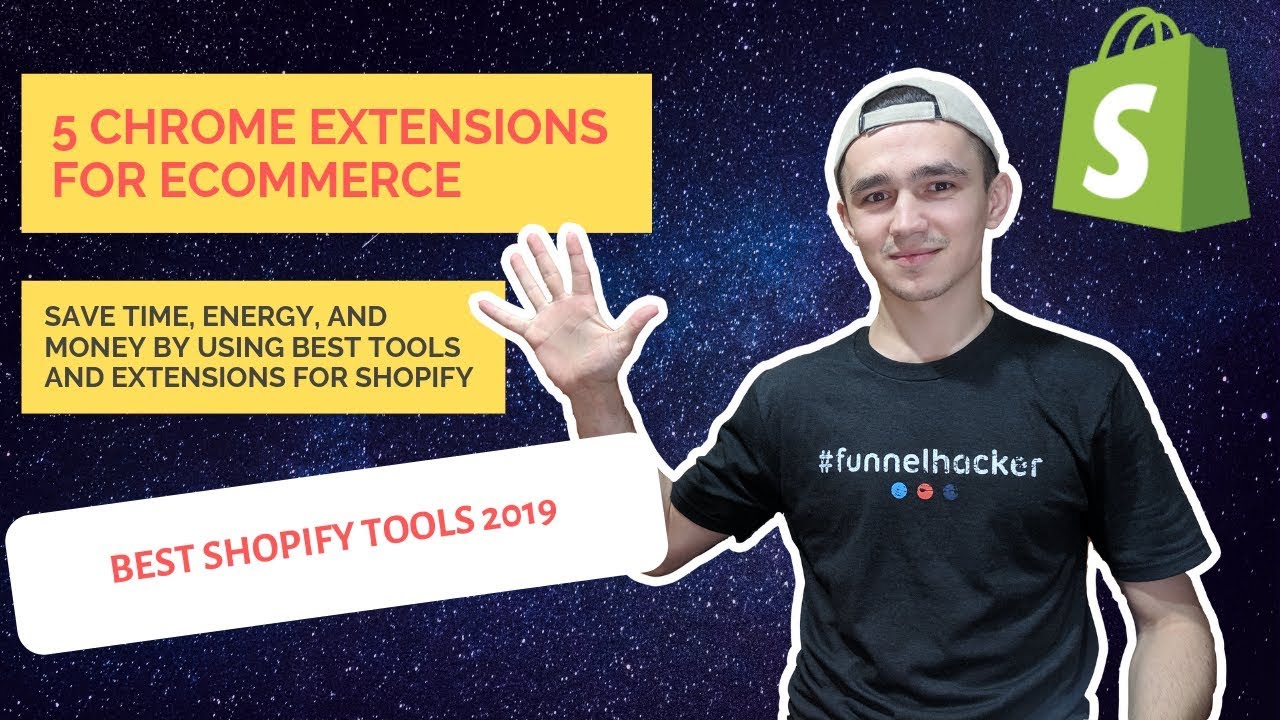 5 CHROME EXTENSIONS FOR ECOMMERCE

SAVE TIME, ENERGY, AND MONEY BY USING BEST TOOLS AND EXTENSIONS FOR SHOPIFY

BEST SHOPIFY TOOLS 2019

#funnelhacker

S